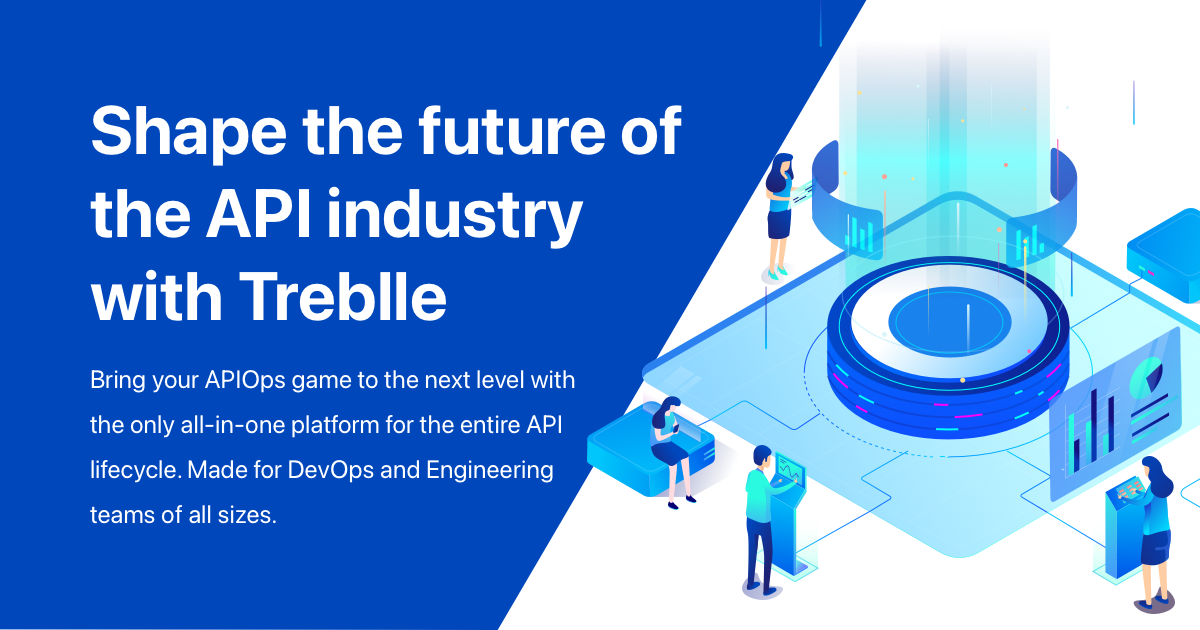 Shape the future of the API industry with Treblle

Bring your APIOps game to the next level with the only all-in-one platform for the entire API lifecycle. Made for DevOps and Engineering teams of all sizes.